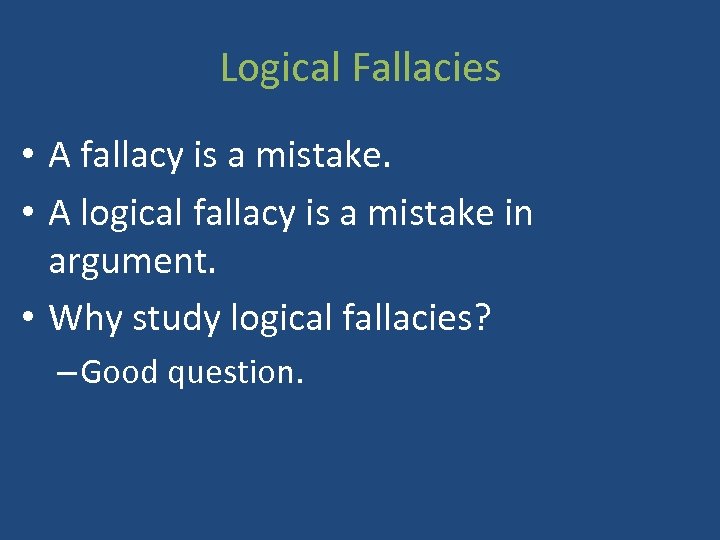 Logical Fallacies

• A fallacy is a mistake.

• A logical fallacy is a mistake in argument.

• Why study logical fallacies?

– Good question.